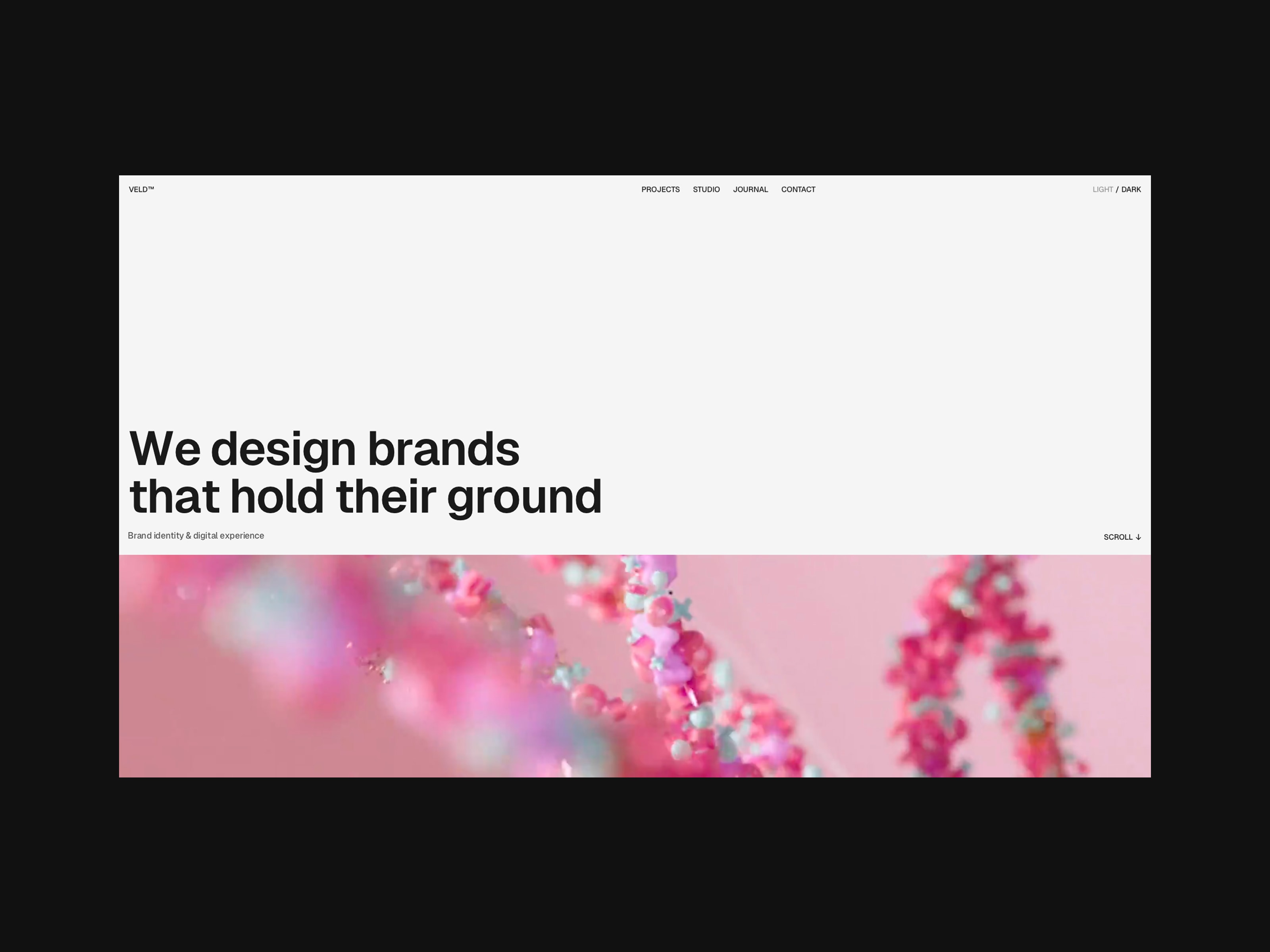 VELD™

PROJECTS STUDIO JOURNAL CONTACT

LIGHT / DARK

We design brands that hold their ground

Brand identity & digital experience

SCROLL ↓